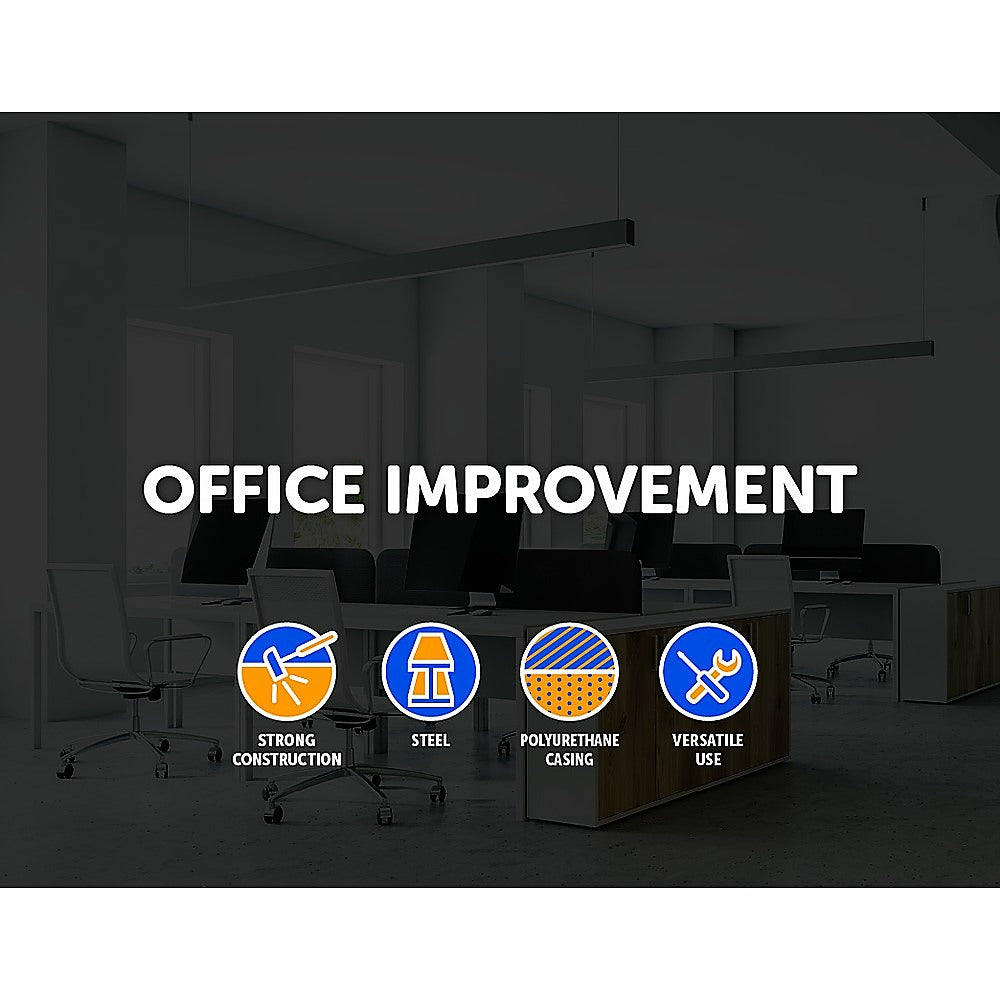 OFFICE IMPROVEMENT

STRONG CONSTRUCTION

STEEL

POLYURETHANE CASING

VERSATILE USE